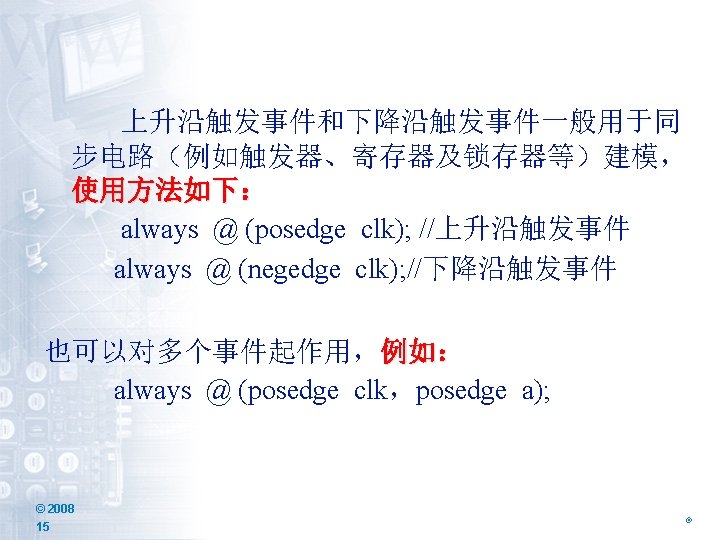 上升沿触发事件和下降沿触发事件一般用于同步电路（例如触发器、寄存器及锁存器等）建模，使用方法如下：

always @ (posedge clk); //上升沿触发事件

always @ (negedge clk);//下降沿触发事件

也可以对多个事件起作用，例如：

always @ (posedge clk，posedge a);

© 2008
15